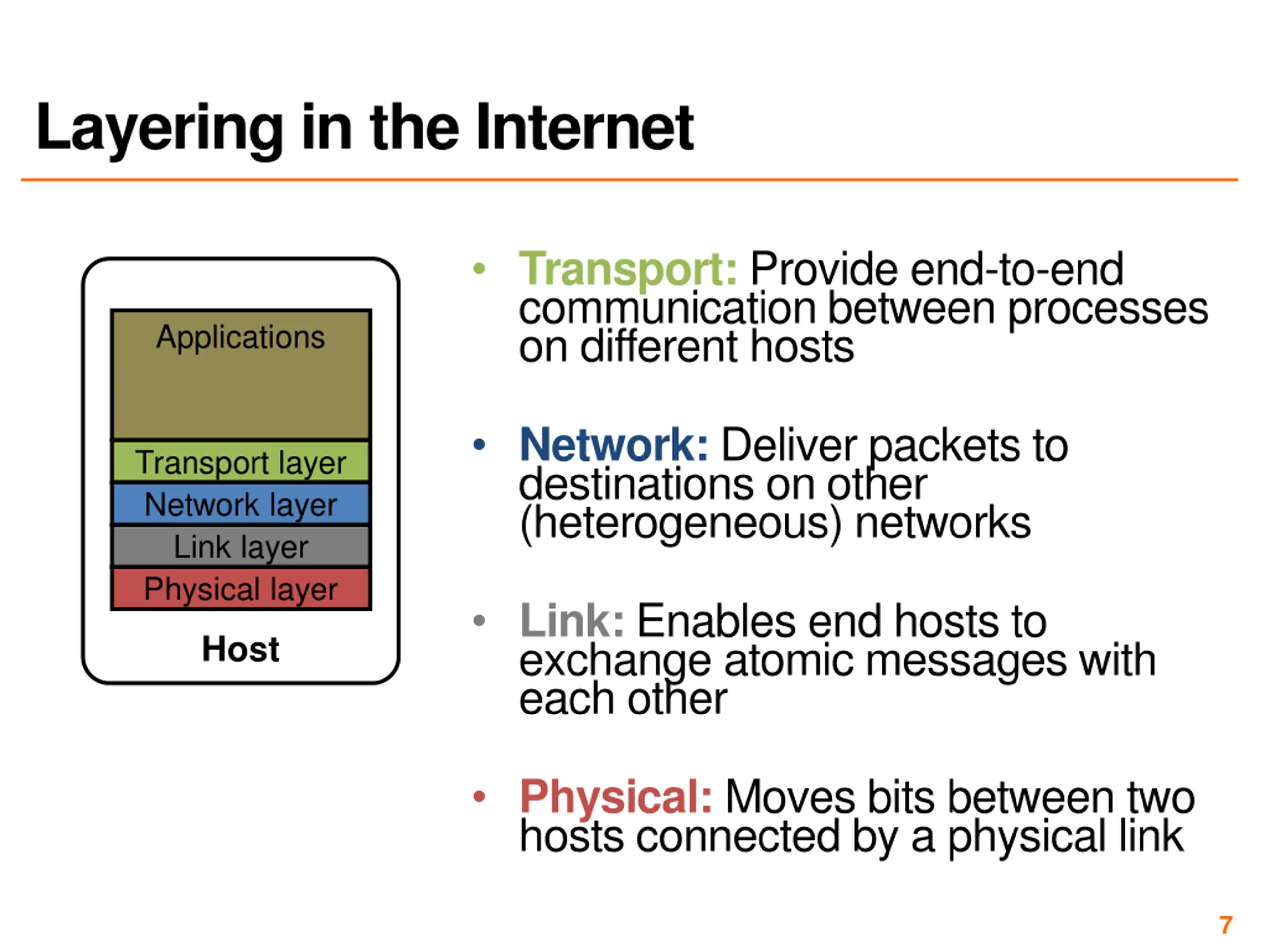 Layering in the Internet

Applications
Transport layer
Network layer
Link layer
Physical layer
Host

• Transport: Provide end-to-end communication between processes on different hosts

• Network: Deliver packets to destinations on other (heterogeneous) networks

• Link: Enables end hosts to exchange atomic messages with each other

• Physical: Moves bits between two hosts connected by a physical link

7